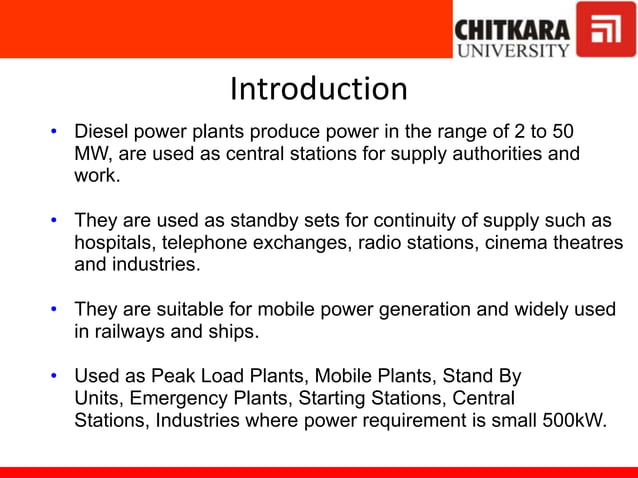 CHITKARA
UNIVERSITY

Introduction

• Diesel power plants produce power in the range of 2 to 50 MW, are used as central stations for supply authorities and work.

• They are used as standby sets for continuity of supply such as hospitals, telephone exchanges, radio stations, cinema theatres and industries.

• They are suitable for mobile power generation and widely used in railways and ships.

• Used as Peak Load Plants, Mobile Plants, Stand By Units, Emergency Plants, Starting Stations, Central Stations, Industries where power requirement is small 500kW.